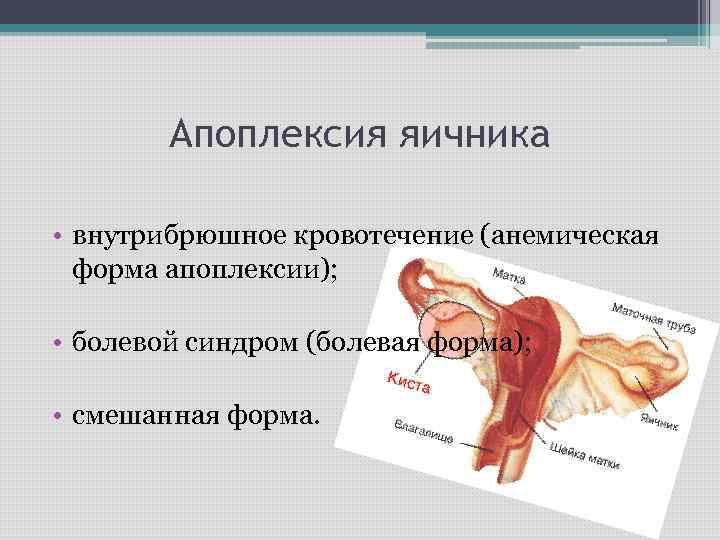 Апоплексия яичника

• внутрибрюшное кровотечение (анемическая форма апоплексии);

• болевой синдром (болевая форма);

• смешанная форма.

Матка

Маточная труба

Киста

Яичник

Влагалище

Шейка матки